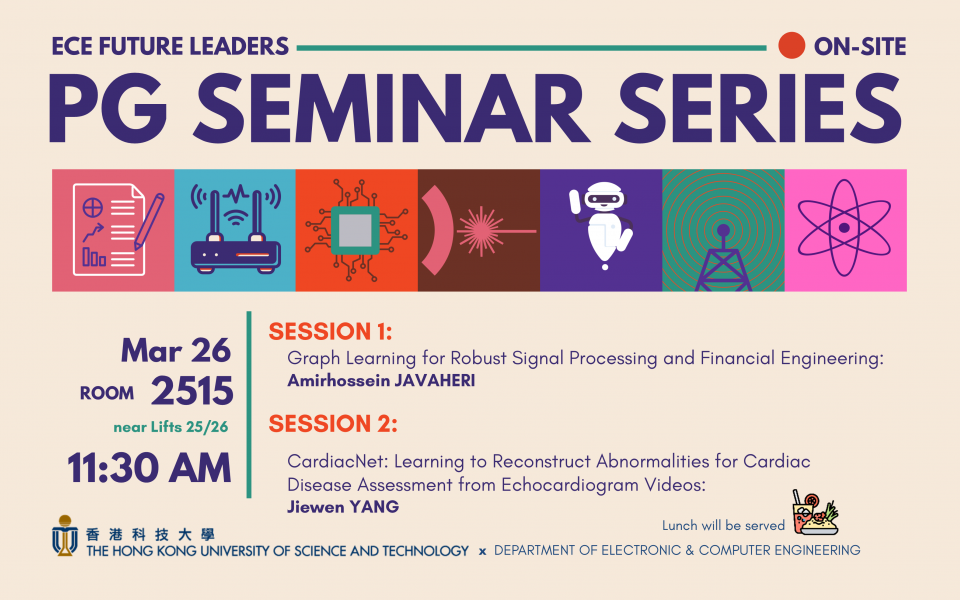 ECE FUTURE LEADERS

ON-SITE

PG SEMINAR SERIES

Mar 26
ROOM 2515
near Lifts 25/26
11:30 AM

SESSION 1:
Graph Learning for Robust Signal Processing and Financial Engineering:
Amirhossein JAVAHERI

SESSION 2:
CardiacNet: Learning to Reconstruct Abnormalities for Cardiac Disease Assessment from Echocardiogram Videos:
Jiewen YANG

Lunch will be served

香港科技大學
THE HONG KONG UNIVERSITY OF SCIENCE AND TECHNOLOGY x DEPARTMENT OF ELECTRONIC & COMPUTER ENGINEERING